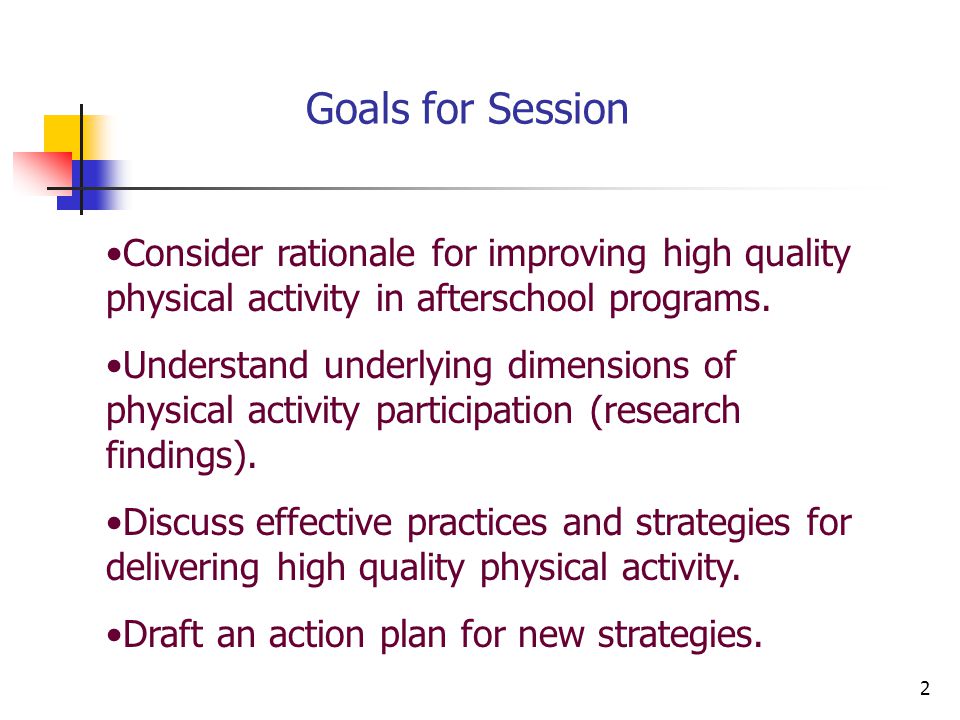 Goals for Session

•Consider rationale for improving high quality physical activity in afterschool programs.

•Understand underlying dimensions of physical activity participation (research findings).

•Discuss effective practices and strategies for delivering high quality physical activity.

•Draft an action plan for new strategies.

2